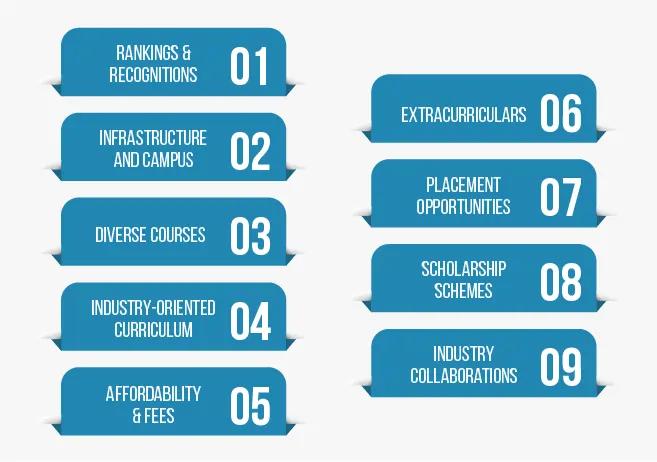 RANKINGS & RECOGNITIONS 01

INFRASTRUCTURE AND CAMPUS 02

DIVERSE COURSES 03

INDUSTRY-ORIENTED CURRICULUM 04

AFFORDABILITY & FEES 05

EXTRACURRICULARS 06

PLACEMENT OPPORTUNITIES 07

SCHOLARSHIP SCHEMES 08

INDUSTRY COLLABORATIONS 09